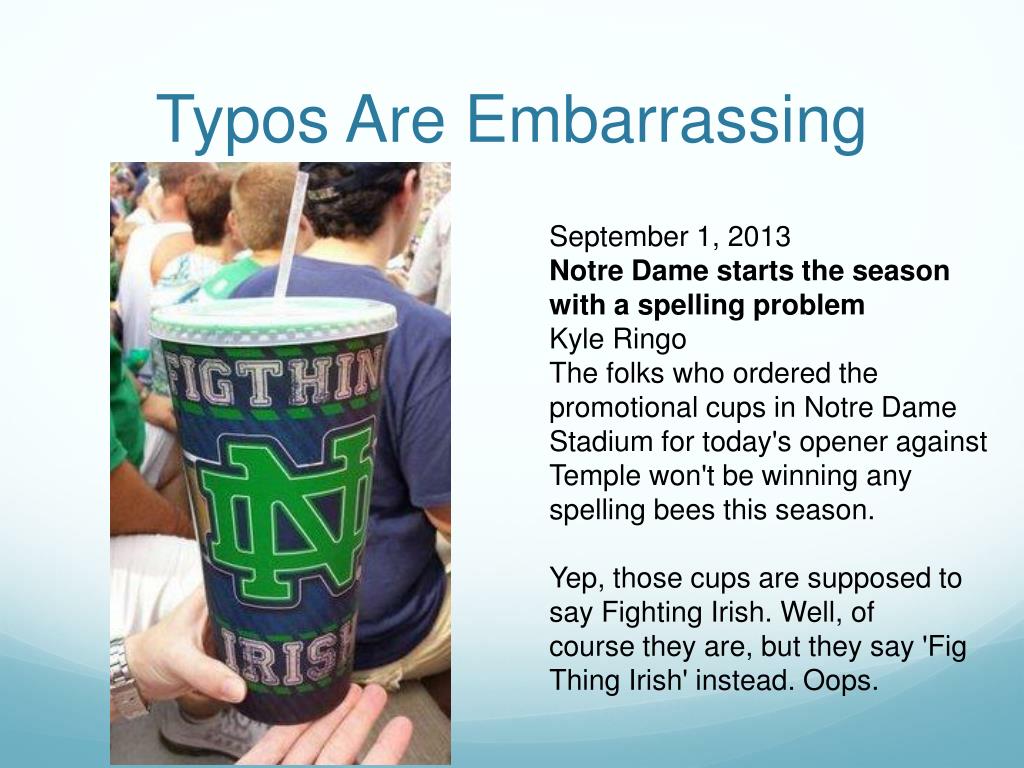 Typos Are Embarrassing

FIGTHIN

ND

IRISH

September 1, 2013
**Notre Dame starts the season with a spelling problem**
Kyle Ringo
The folks who ordered the promotional cups in Notre Dame Stadium for today's opener against Temple won't be winning any spelling bees this season.

Yep, those cups are supposed to say Fighting Irish. Well, of course they are, but they say 'Fig Thing Irish' instead. Oops.